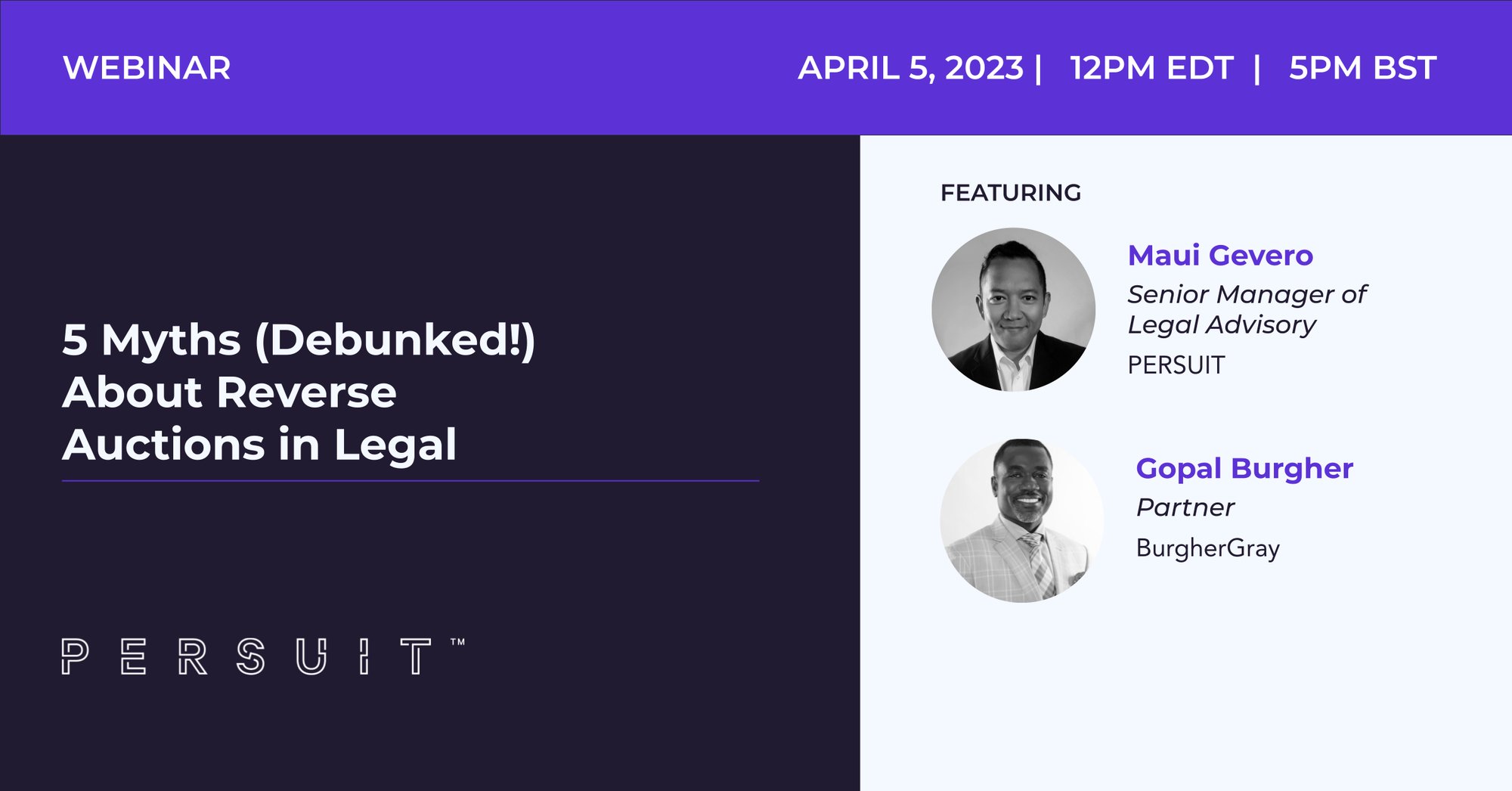 WEBINAR

APRIL 5, 2023 | 12PM EDT | 5PM BST

5 Myths (Debunked!) About Reverse Auctions in Legal

PERSUIT™

FEATURING

Maui Gevero
Senior Manager of Legal Advisory
PERSUIT

Gopal Burgher
Partner
BurgherGray